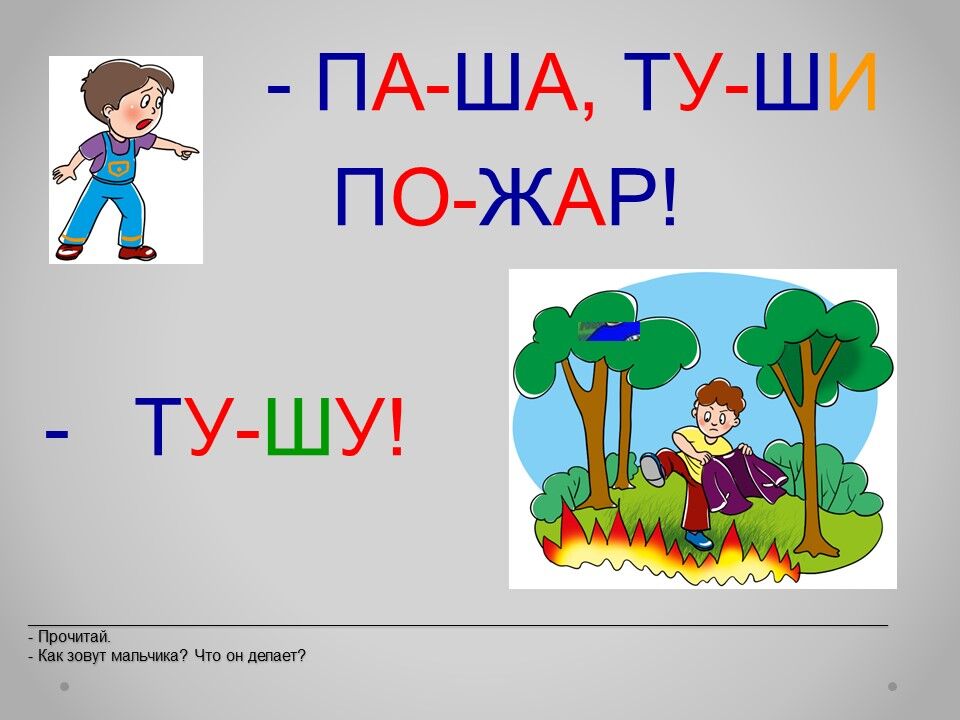 - ПА-ША, ТУ-ШИ ПО-ЖАР!

- ТУ-ШУ!

- Прочитай.
- Как зовут мальчика? Что он делает?